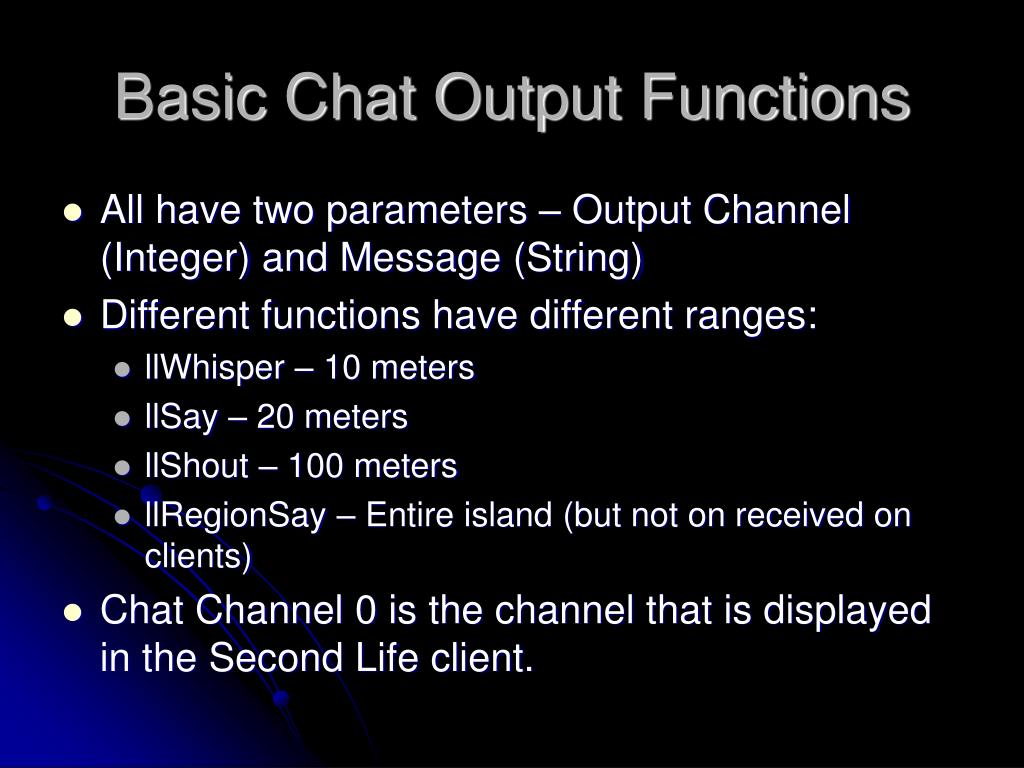 Basic Chat Output Functions

- All have two parameters – Output Channel (Integer) and Message (String)
- Different functions have different ranges:
  - llWhisper – 10 meters
  - llSay – 20 meters
  - llShout – 100 meters
  - llRegionSay – Entire island (but not on received on clients)
- Chat Channel 0 is the channel that is displayed in the Second Life client.